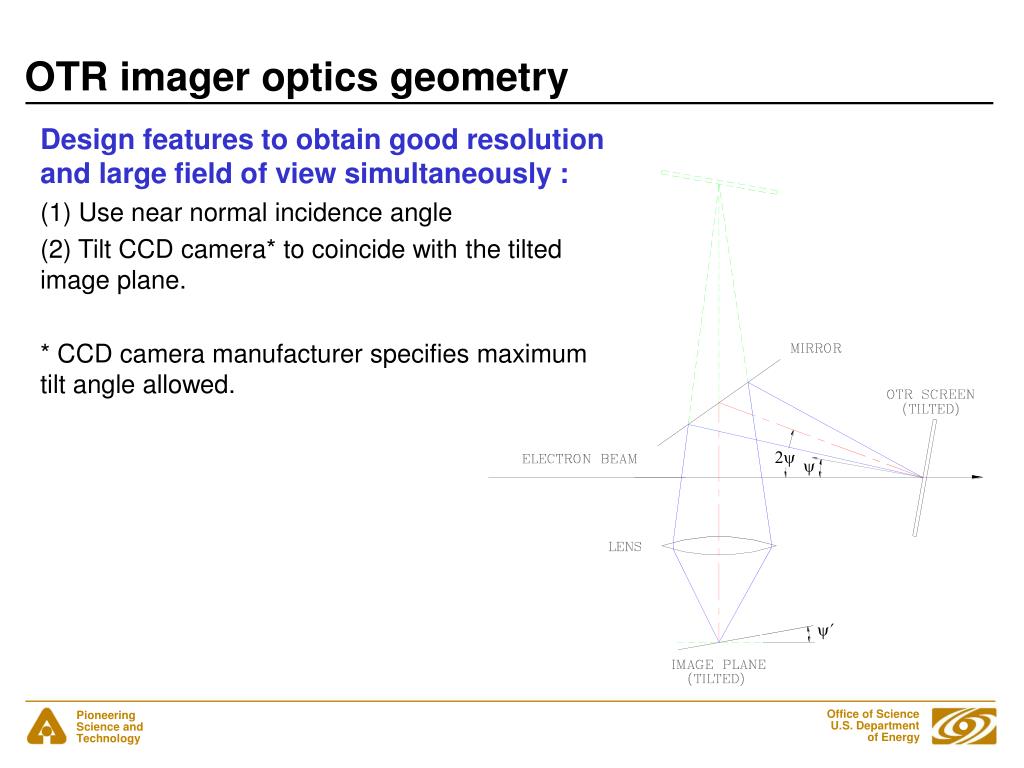 OTR imager optics geometry

Design features to obtain good resolution and large field of view simultaneously :

(1) Use near normal incidence angle

(2) Tilt CCD camera* to coincide with the tilted image plane.

* CCD camera manufacturer specifies maximum tilt angle allowed.

MIRROR

OTR SCREEN (TILTED)

ELECTRON BEAM

$2\psi$

$\psi$

LENS

$\psi'$

IMAGE PLANE (TILTED)

Pioneering Science and Technology

Office of Science U.S. Department of Energy